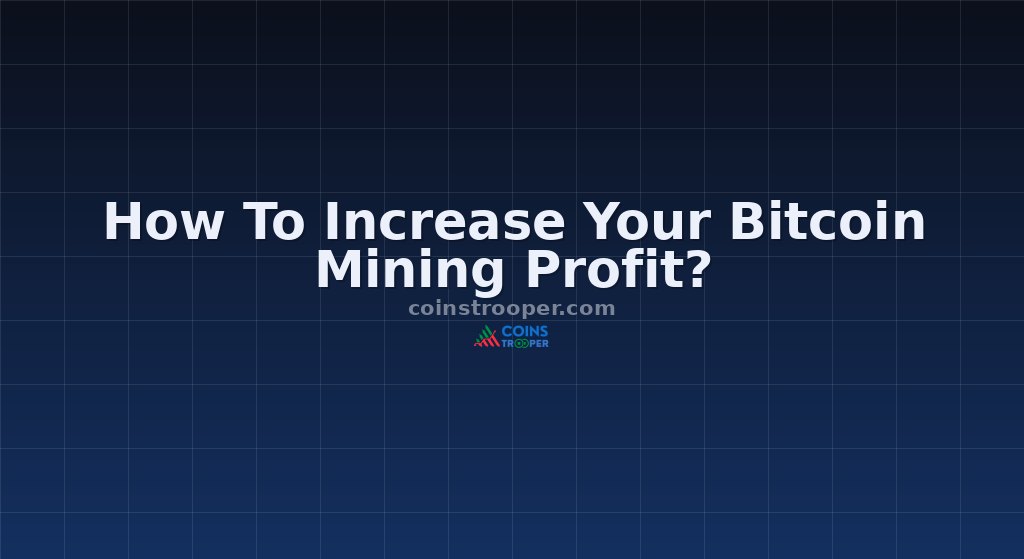 How To Increase Your Bitcoin Mining Profit?

coinstrooper.com

COINS TROOPER